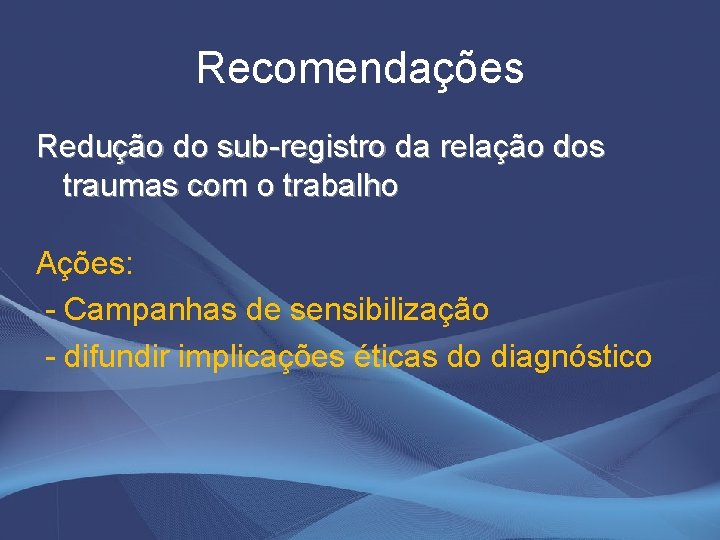 Recomendações

Redução do sub-registro da relação dos traumas com o trabalho

Ações:
- Campanhas de sensibilização
- difundir implicações éticas do diagnóstico